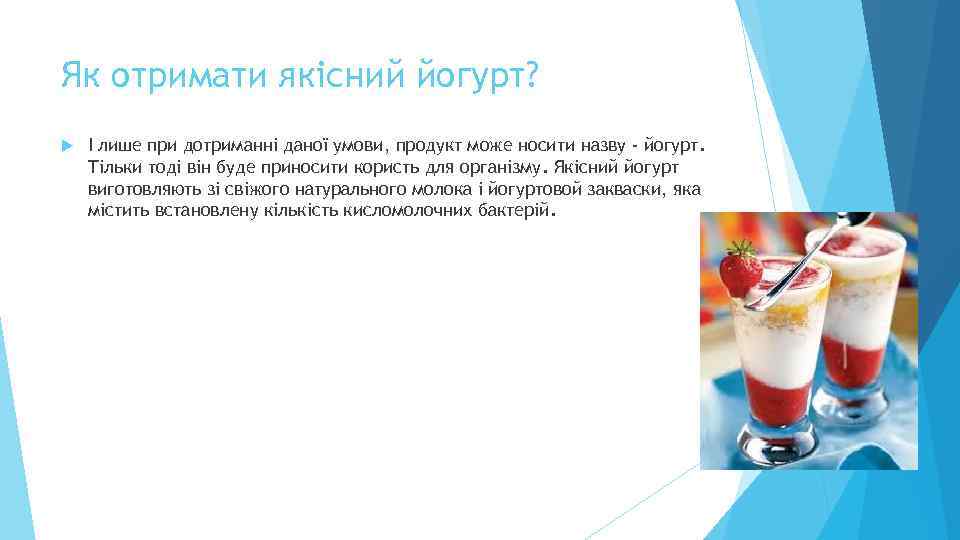 Як отримати якісний йогурт?

І лише при дотриманні даної умови, продукт може носити назву - йогурт. Тільки тоді він буде приносити користь для організму. Якісний йогурт виготовляють зі свіжого натурального молока і йогуртовой закваски, яка містить встановлену кількість кисломолочних бактерій.